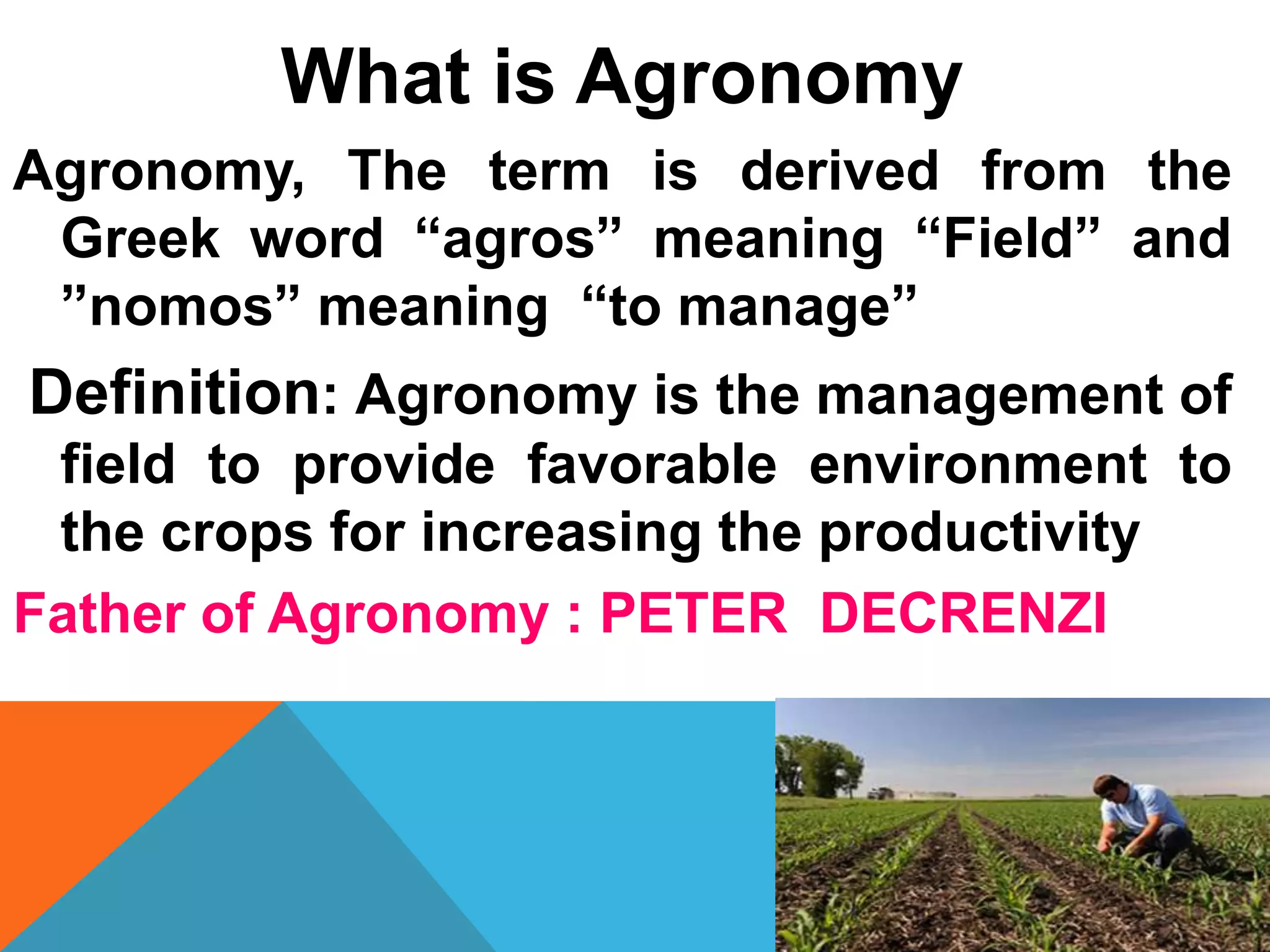 What is Agronomy

Agronomy, The term is derived from the Greek word “agros” meaning “Field” and ”nomos” meaning “to manage”

Definition: Agronomy is the management of field to provide favorable environment to the crops for increasing the productivity

Father of Agronomy : PETER DECRENZI